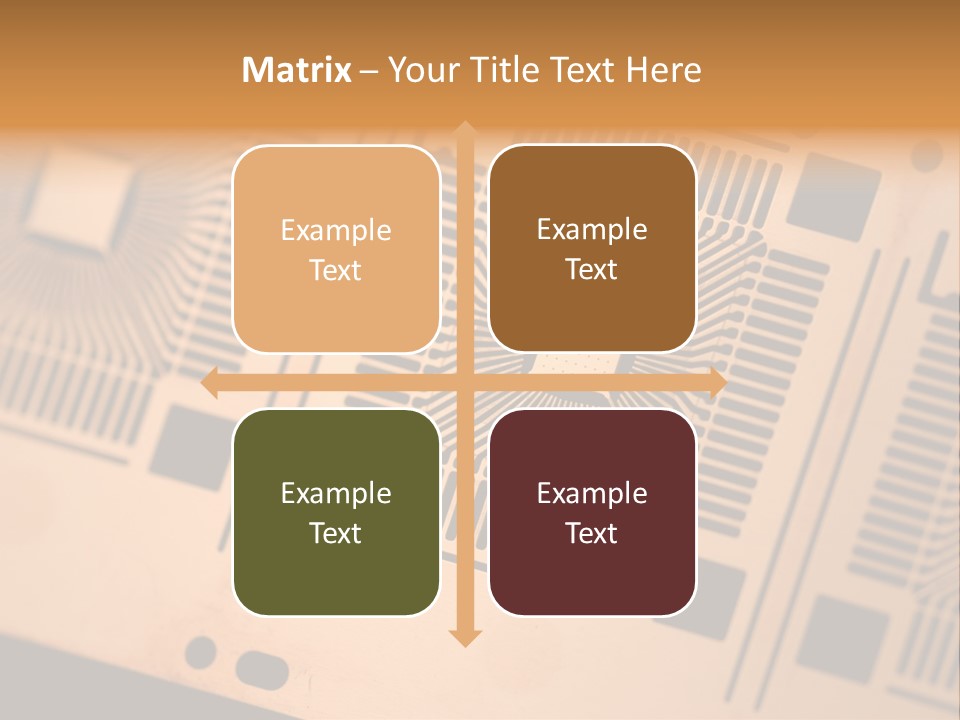 Matrix – Your Title Text Here

Example Text

Example Text

Example Text

Example Text